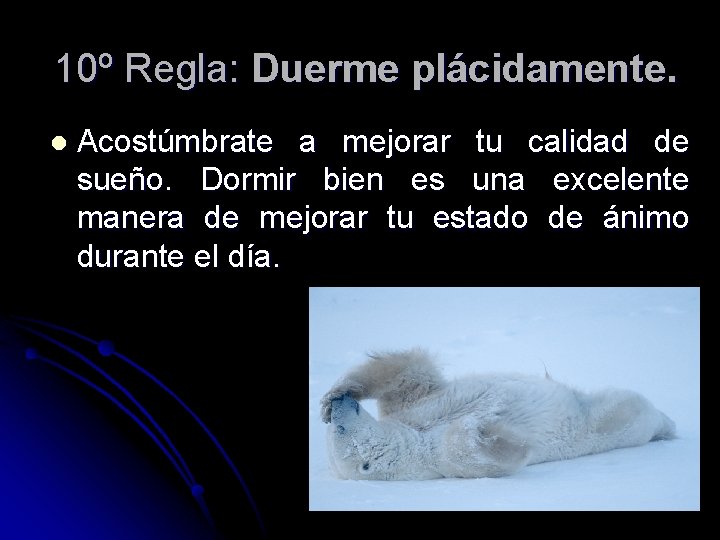 10º Regla: Duerme plácidamente.

• Acostúmbrate a mejorar tu calidad de sueño. Dormir bien es una excelente manera de mejorar tu estado de ánimo durante el día.